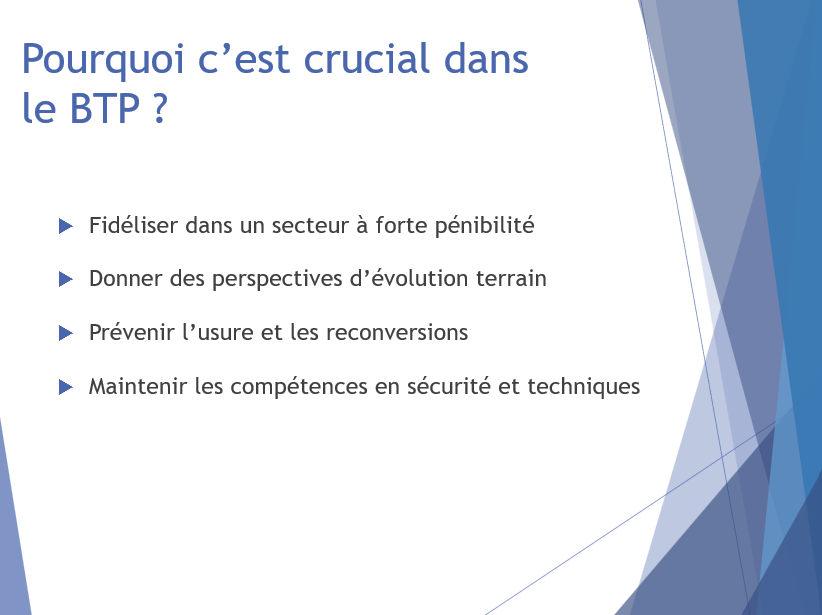 Pourquoi c’est crucial dans le BTP ?

Fidéliser dans un secteur à forte pénibilité

Donner des perspectives d’évolution terrain

Prévenir l’usure et les reconversions

Maintenir les compétences en sécurité et techniques